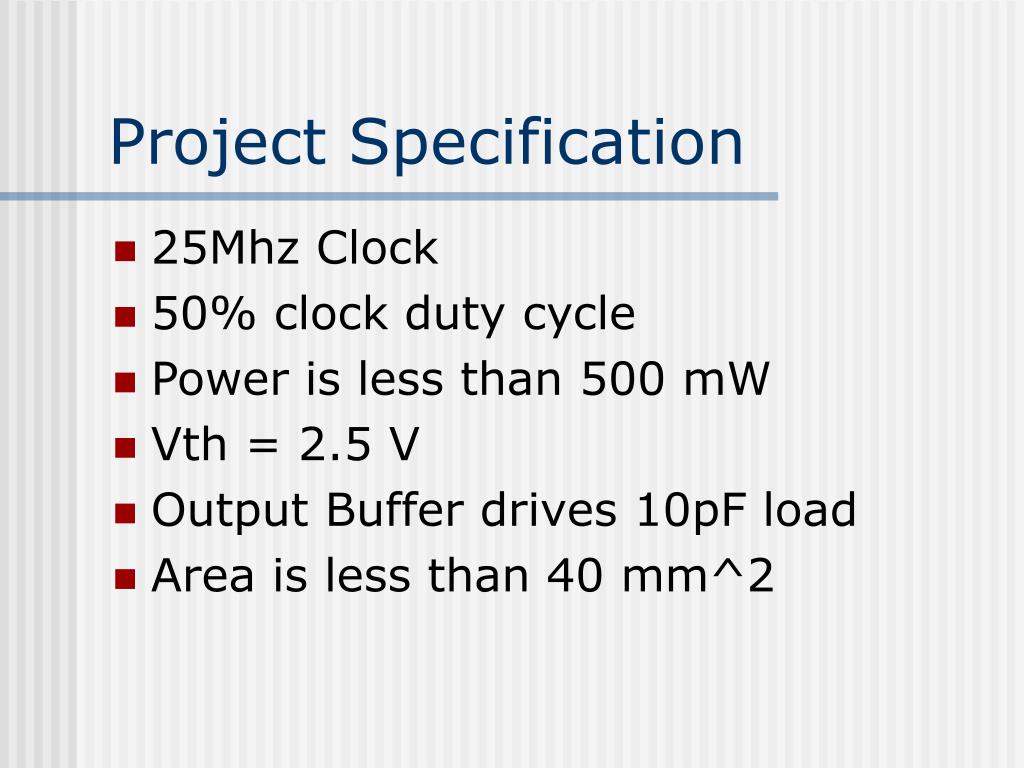 Project Specification

- 25Mhz Clock
- 50% clock duty cycle
- Power is less than 500 mW
- Vth = 2.5 V
- Output Buffer drives 10pF load
- Area is less than 40 mm^2